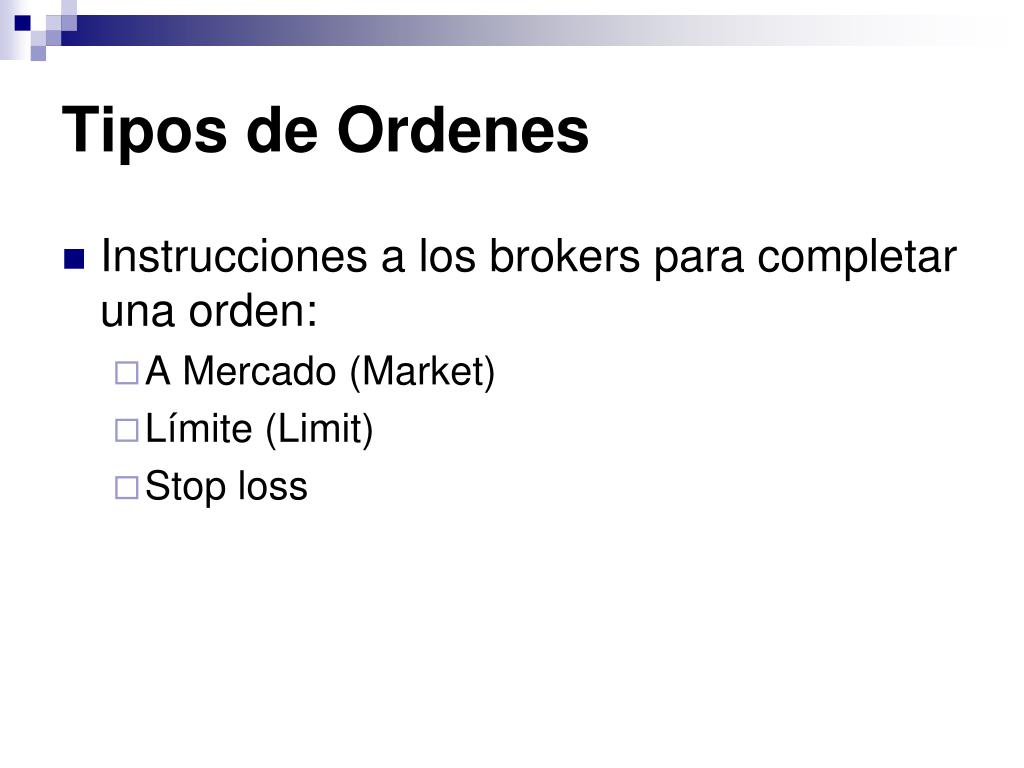 Tipos de Ordenes

Instrucciones a los brokers para completar una orden:

A Mercado (Market)

Límite (Limit)

Stop loss